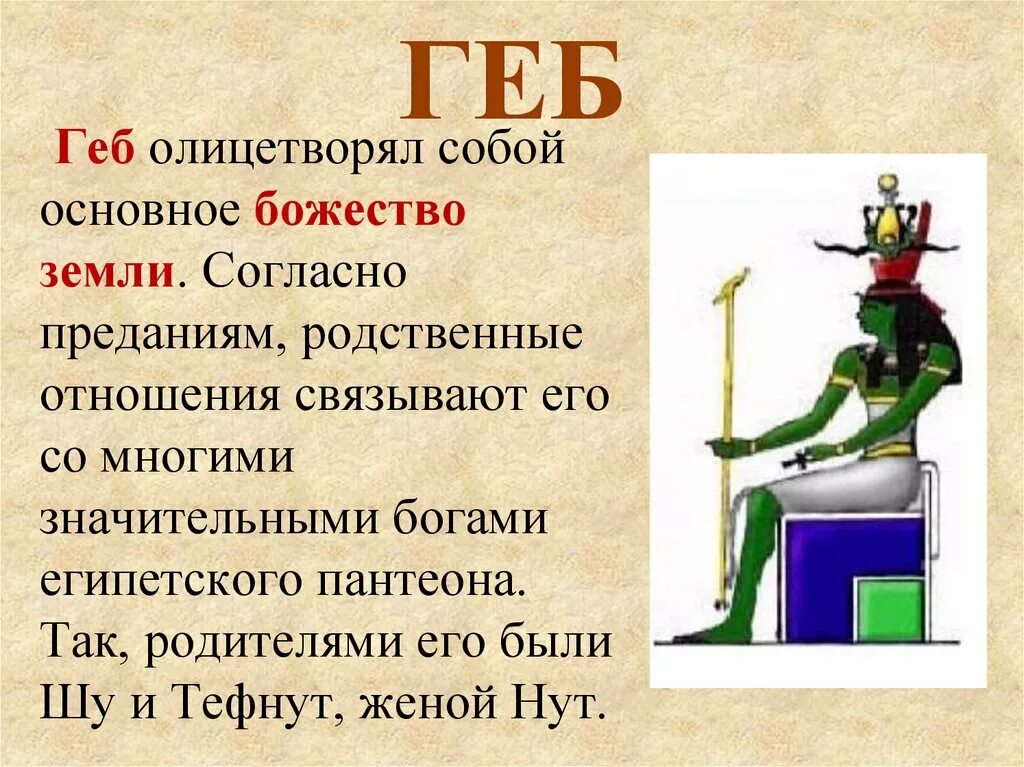 ГЕБ

Геб олицетворял собой основное божество земли. Согласно преданиям, родственные отношения связывают его со многими значительными богами египетского пантеона. Так, родителями его были Шу и Тефнут, женой Нут.